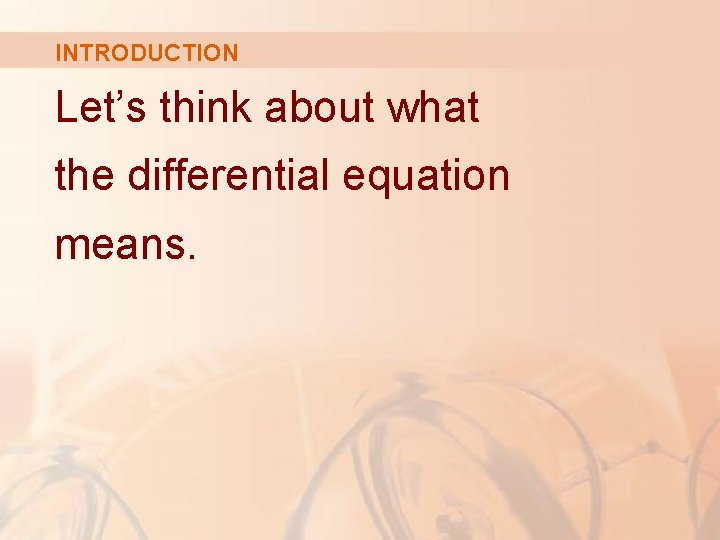 INTRODUCTION

Let’s think about what the differential equation means.